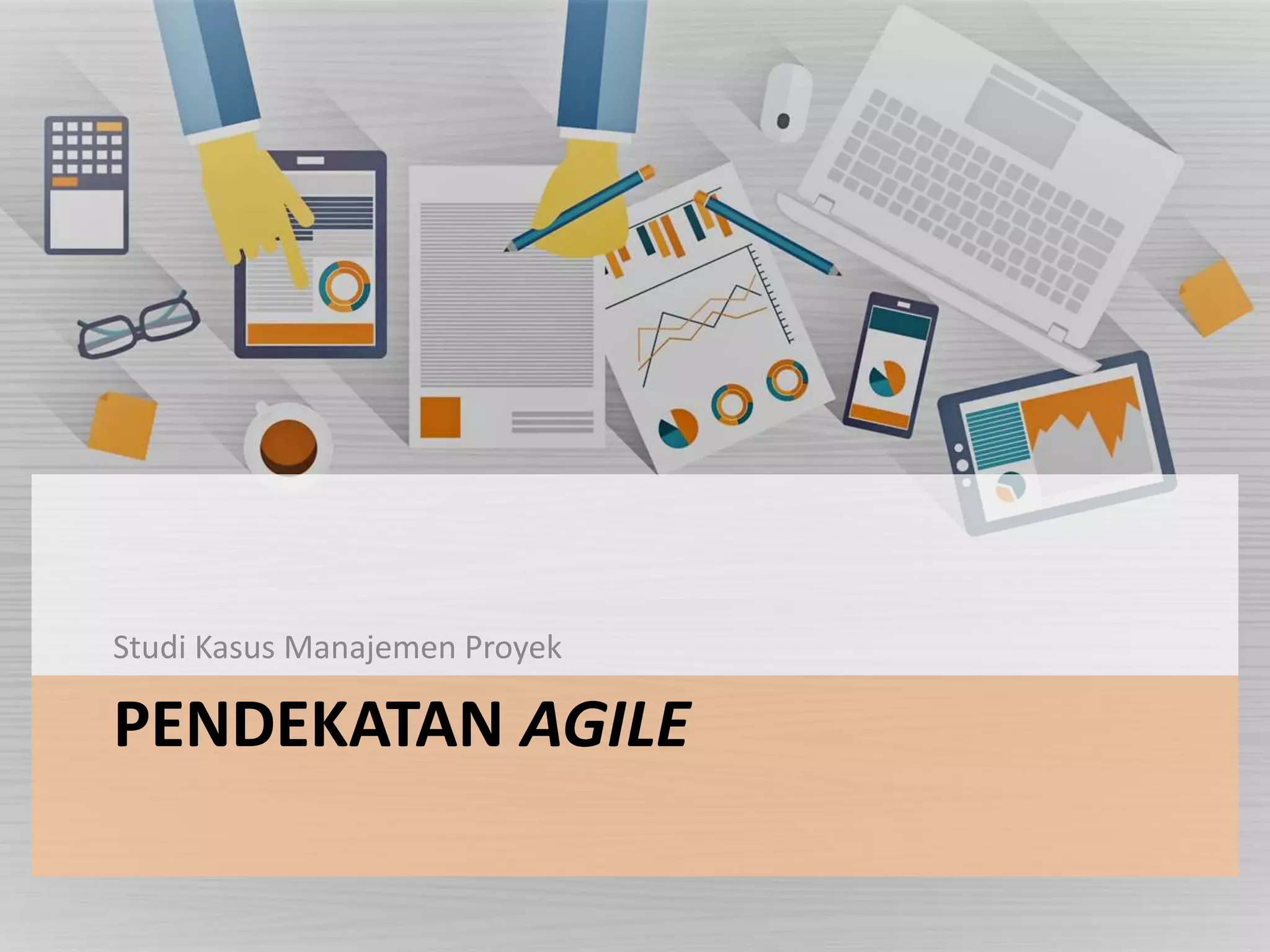 Studi Kasus Manajemen Proyek

PENDEKATAN AGILE